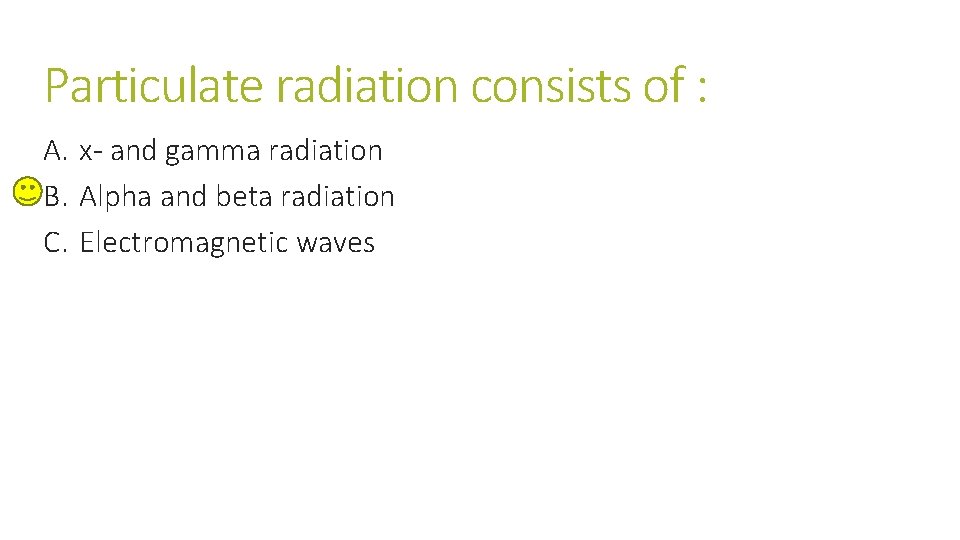 Particulate radiation consists of :

A. x- and gamma radiation
B. Alpha and beta radiation
C. Electromagnetic waves